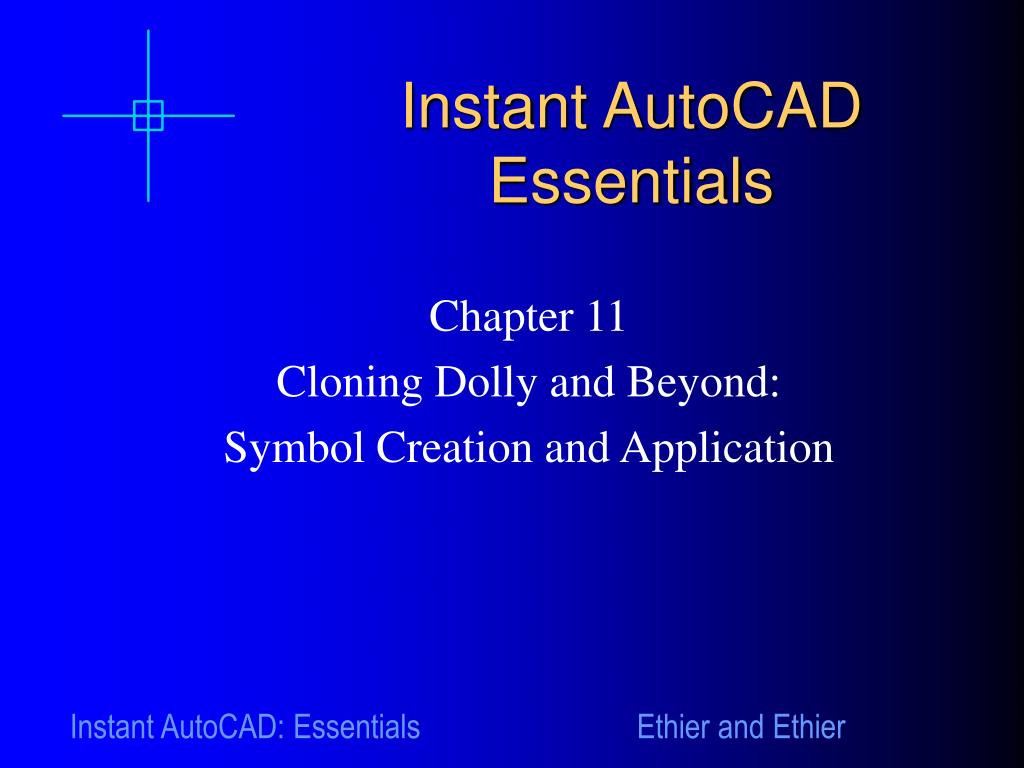 Instant AutoCAD Essentials

Chapter 11
Cloning Dolly and Beyond:
Symbol Creation and Application

Instant AutoCAD: Essentials

Ethier and Ethier